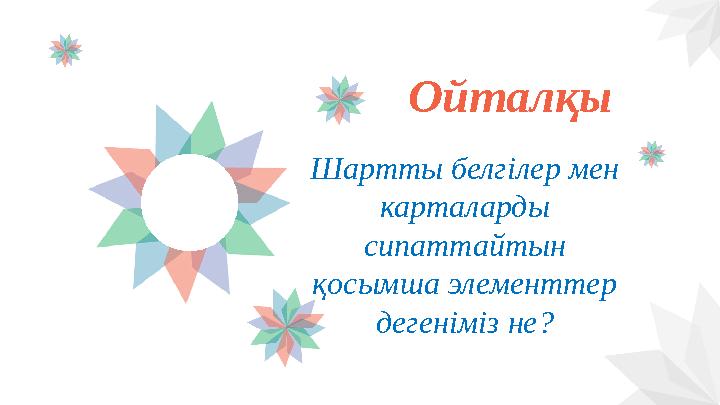 Ойталқы

Шартты белгілер мен карталарды сипаттайтын қосымша элементтер дегеніміз не?